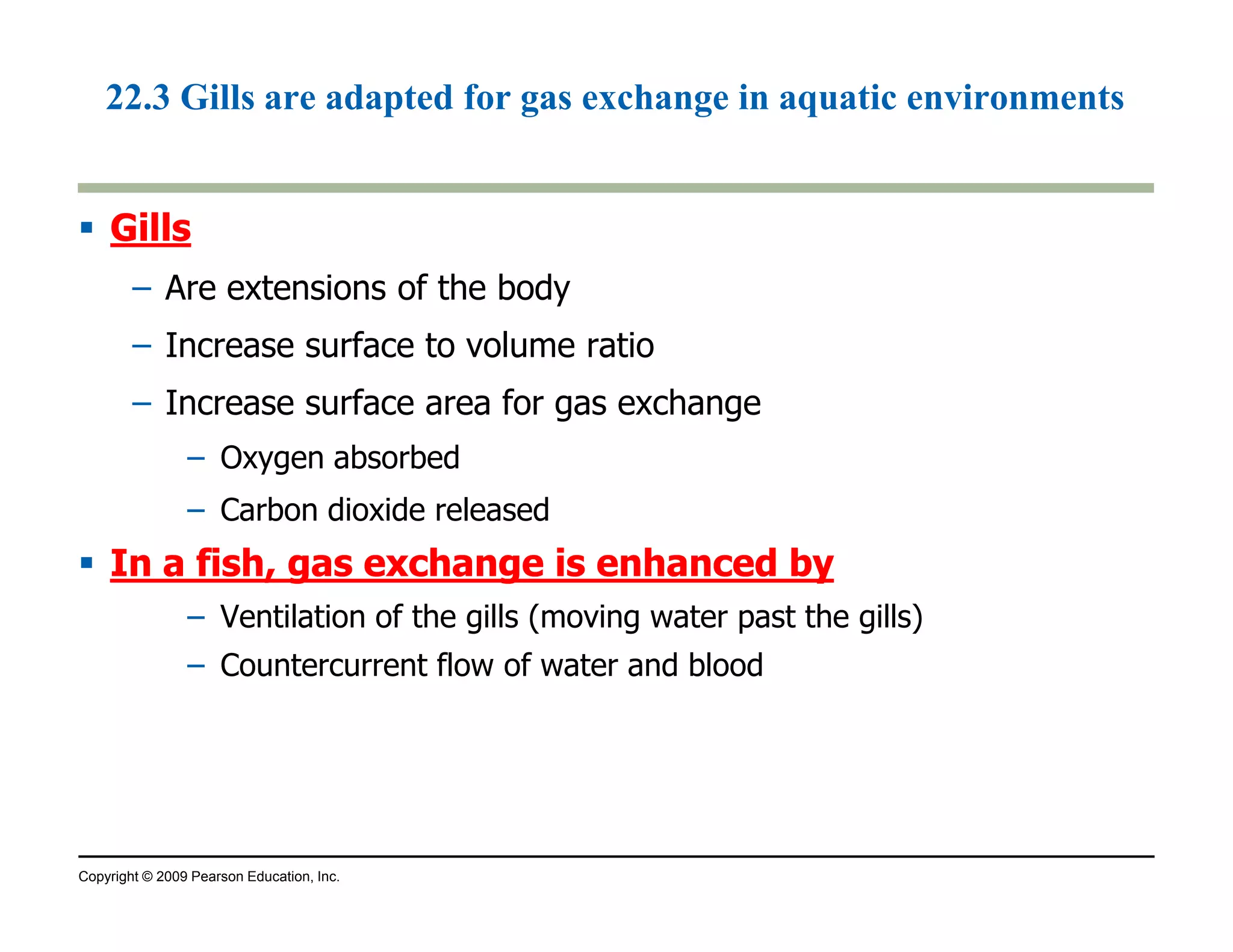 22.3 Gills are adapted for gas exchange in aquatic environments

▪ Gills

– Are extensions of the body

– Increase surface to volume ratio

– Increase surface area for gas exchange

– Oxygen absorbed

– Carbon dioxide released

▪ In a fish, gas exchange is enhanced by

– Ventilation of the gills (moving water past the gills)

– Countercurrent flow of water and blood

Copyright © 2009 Pearson Education, Inc.